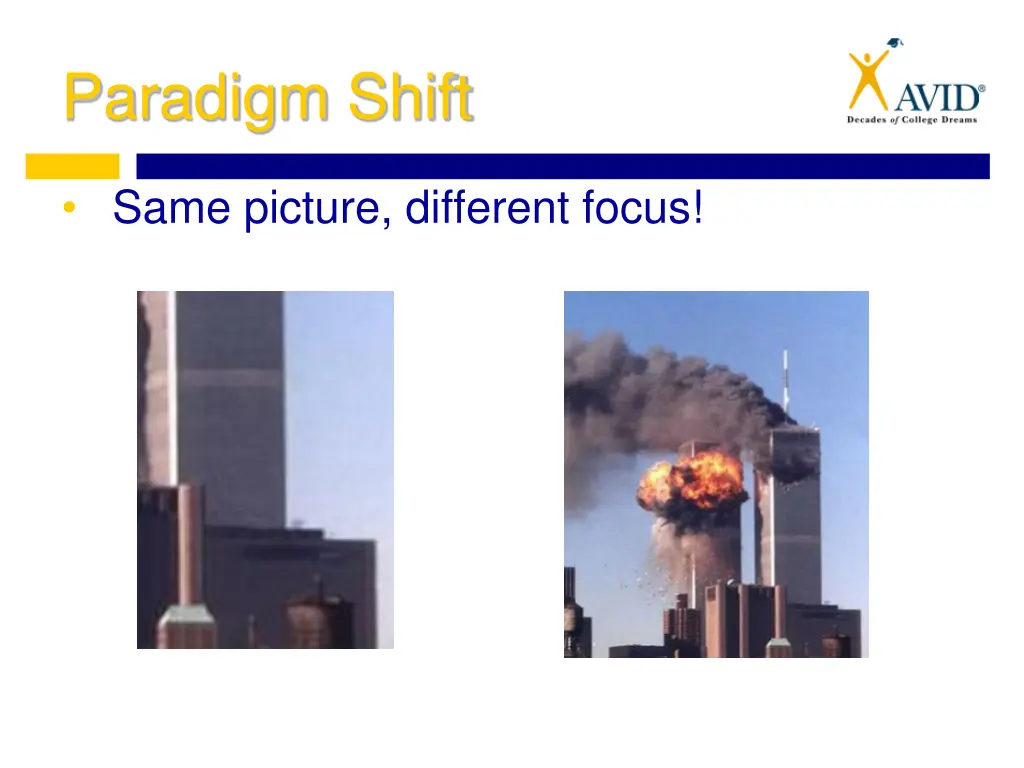 Paradigm Shift

AVID®
Decades of College Dreams

• Same picture, different focus!